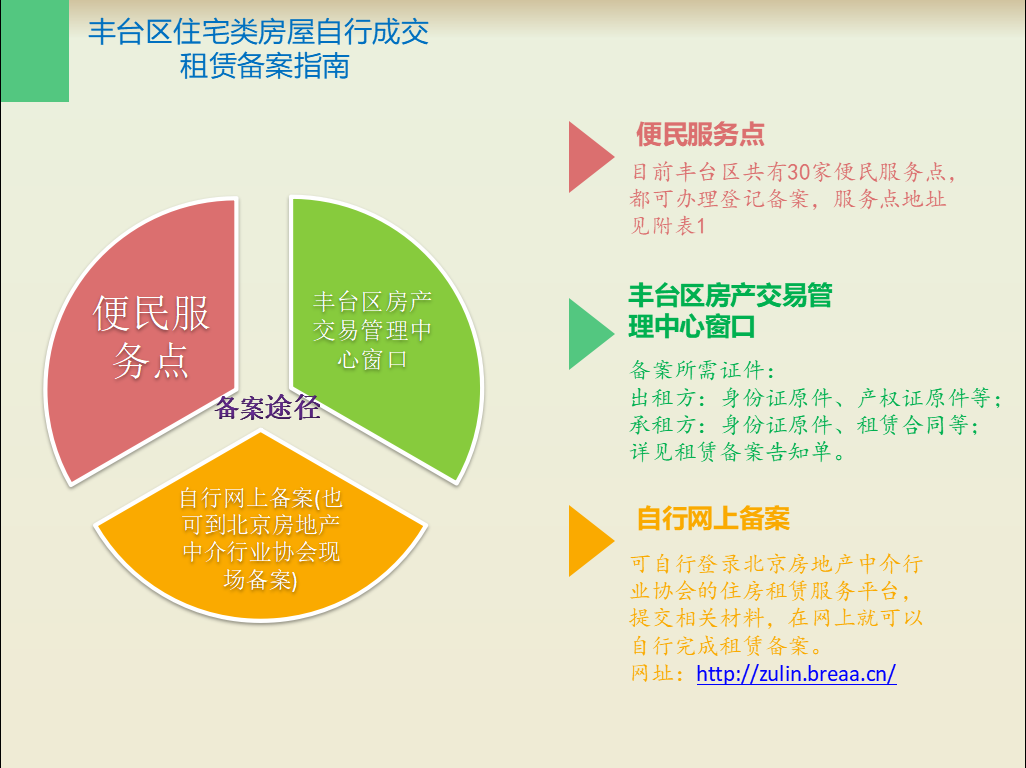 丰台区住宅类房屋自行成交租赁备案指南

便民服务点

丰台区房产交易管理中心窗口

备案途径

自行网上备案(也可到北京房地产中介行业协会现场备案)

便民服务点

目前丰台区共有30家便民服务点，都可办理登记备案，服务点地址见附表1

丰台区房产交易管理中心窗口

备案所需证件：
出租方：身份证原件、产权证原件等；
承租方：身份证原件、租赁合同等；
详见租赁备案告知单。

自行网上备案

可自行登录北京房地产中介行业协会的住房租赁服务平台，提交相关材料，在网上就可以自行完成租赁备案。
网址：http://zulin.breaa.cn/